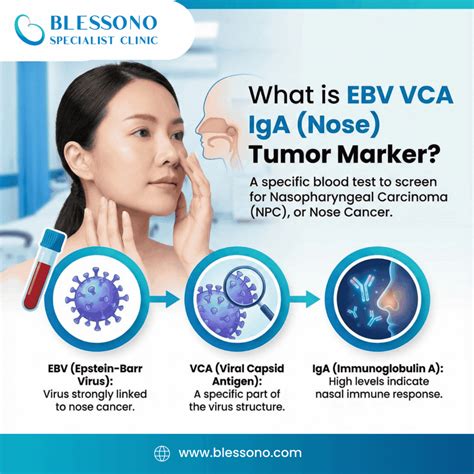 BLESSONO
SPECIALIST CLINIC

What is EBV VCA IgA (Nose) Tumor Marker?

A specific blood test to screen for Nasopharyngeal Carcinoma (NPC), or Nose Cancer.

EBV (Epstein-Barr Virus):
Virus strongly linked to nose cancer.

VCA (Viral Capsid Antigen):
A specific part of the virus structure.

IgA (Immunoglobulin A):
High levels indicate nasal immune response.

www.blessono.com